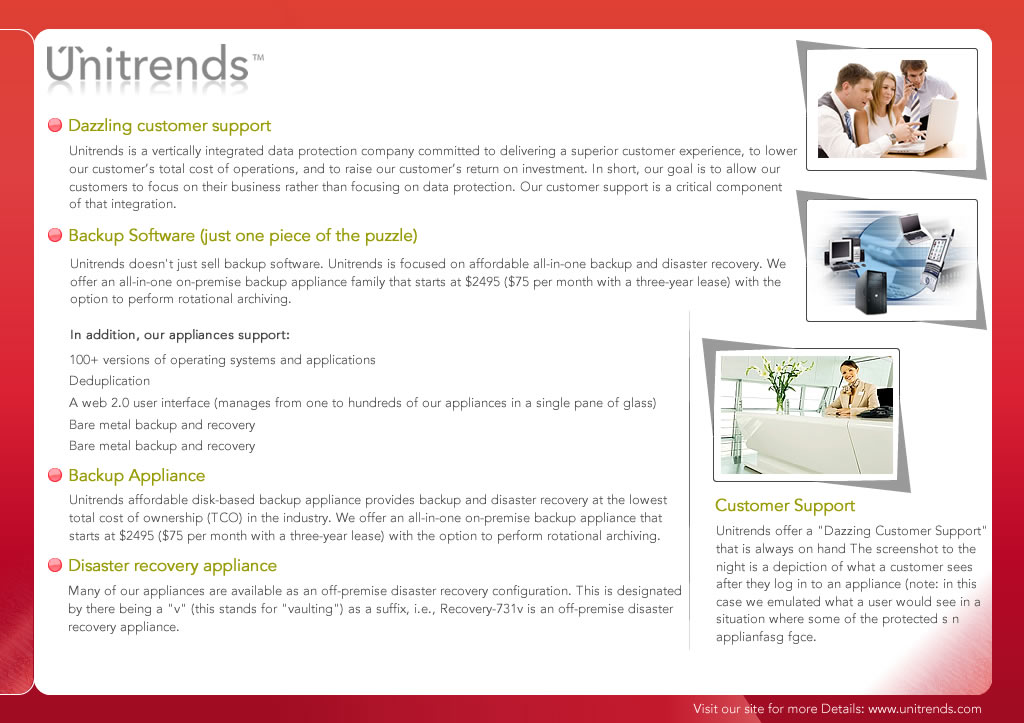 Unitrends™

Dazzling customer support

Unitrends is a vertically integrated data protection company committed to delivering a superior customer experience, to lower our customer's total cost of operations, and to raise our customer's return on investment. In short, our goal is to allow our customers to focus on their business rather than focusing on data protection. Our customer support is a critical component of that integration.

Backup Software (just one piece of the puzzle)

Unitrends doesn't just sell backup software. Unitrends is focused on affordable all-in-one backup and disaster recovery. We offer an all-in-one on-premise backup appliance family that starts at $2495 ($75 per month with a three-year lease) with the option to perform rotational archiving.

In addition, our appliances support:

100+ versions of operating systems and applications

Deduplication

A web 2.0 user interface (manages from one to hundreds of our appliances in a single pane of glass)

Bare metal backup and recovery

Bare metal backup and recovery

Backup Appliance

Unitrends affordable disk-based backup appliance provides backup and disaster recovery at the lowest total cost of ownership (TCO) in the industry. We offer an all-in-one on-premise backup appliance that starts at $2495 ($75 per month with a three-year lease) with the option to perform rotational archiving.

Disaster recovery appliance

Many of our appliances are available as an off-premise disaster recovery configuration. This is designated by there being a "v" (this stands for "vaulting") as a suffix, i.e., Recovery-731v is an off-premise disaster recovery appliance.

Customer Support

Unitrends offer a "Dazzing Customer Support" that is always on hand The screenshot to the night is a depiction of what a customer sees after they log in to an appliance (note: in this case we emulated what a user would see in a situation where some of the protected s n applianfasg fgce.

Visit our site for more Details: www.unitrends.com